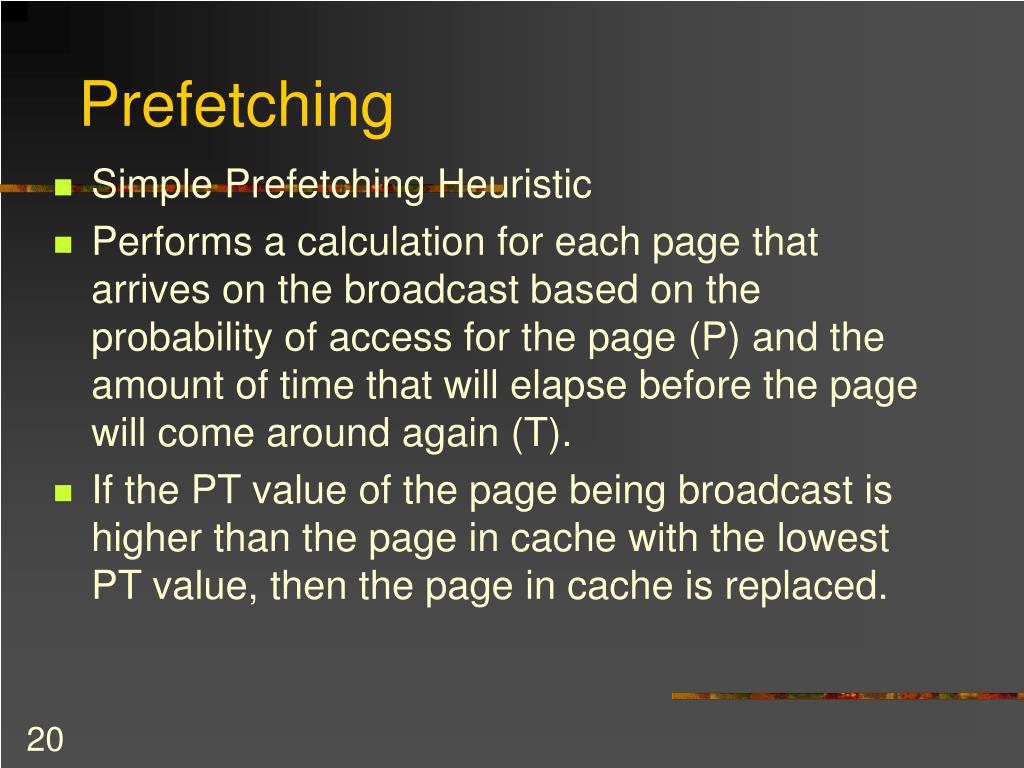 Prefetching

Simple Prefetching Heuristic

Performs a calculation for each page that arrives on the broadcast based on the probability of access for the page (P) and the amount of time that will elapse before the page will come around again (T).

If the PT value of the page being broadcast is higher than the page in cache with the lowest PT value, then the page in cache is replaced.

20